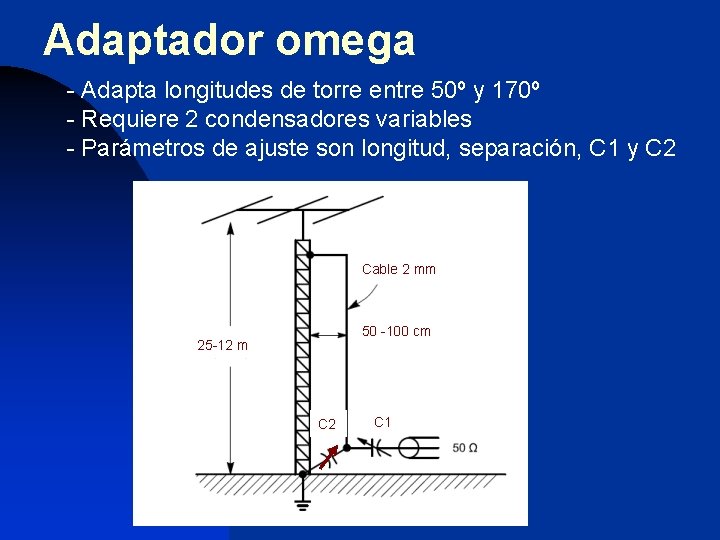 Adaptador omega

- Adapta longitudes de torre entre 50º y 170º
- Requiere 2 condensadores variables
- Parámetros de ajuste son longitud, separación, C1 y C2

Cable 2 mm

50 -100 cm

25-12 m

C2

C1

50 Ω